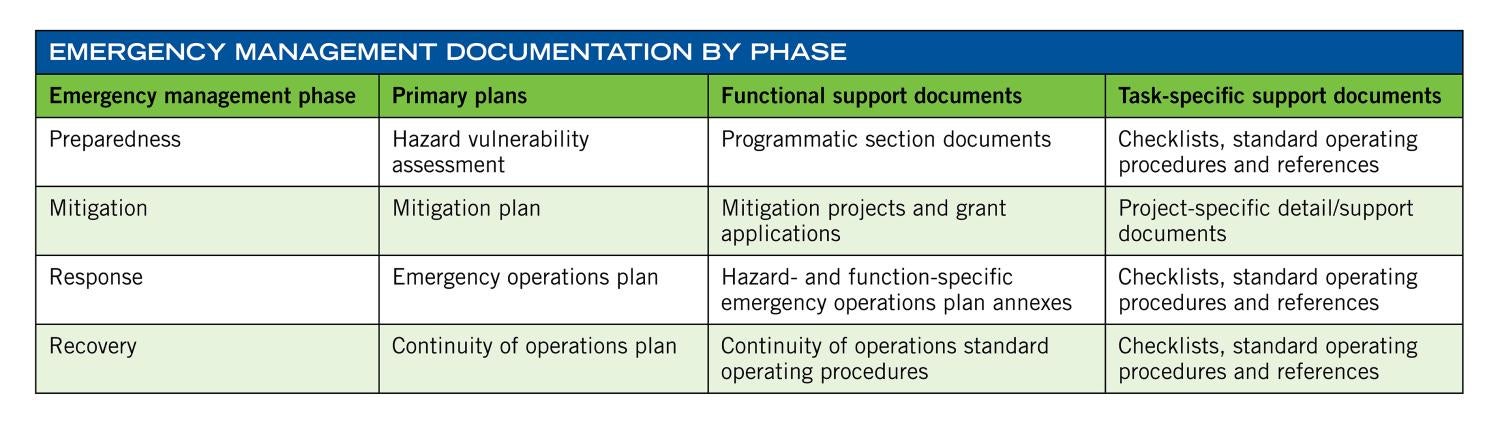 EMERGENCY MANAGEMENT DOCUMENTATION BY PHASE

| Emergency management phase | Primary plans | Functional support documents | Task-specific support documents |
|---|---|---|---|
| Preparedness | Hazard vulnerability assessment | Programmatic section documents | Checklists, standard operating procedures and references |
| Mitigation | Mitigation plan | Mitigation projects and grant applications | Project-specific detail/support documents |
| Response | Emergency operations plan | Hazard- and function-specific emergency operations plan annexes | Checklists, standard operating procedures and references |
| Recovery | Continuity of operations plan | Continuity of operations standard operating procedures | Checklists, standard operating procedures and references |